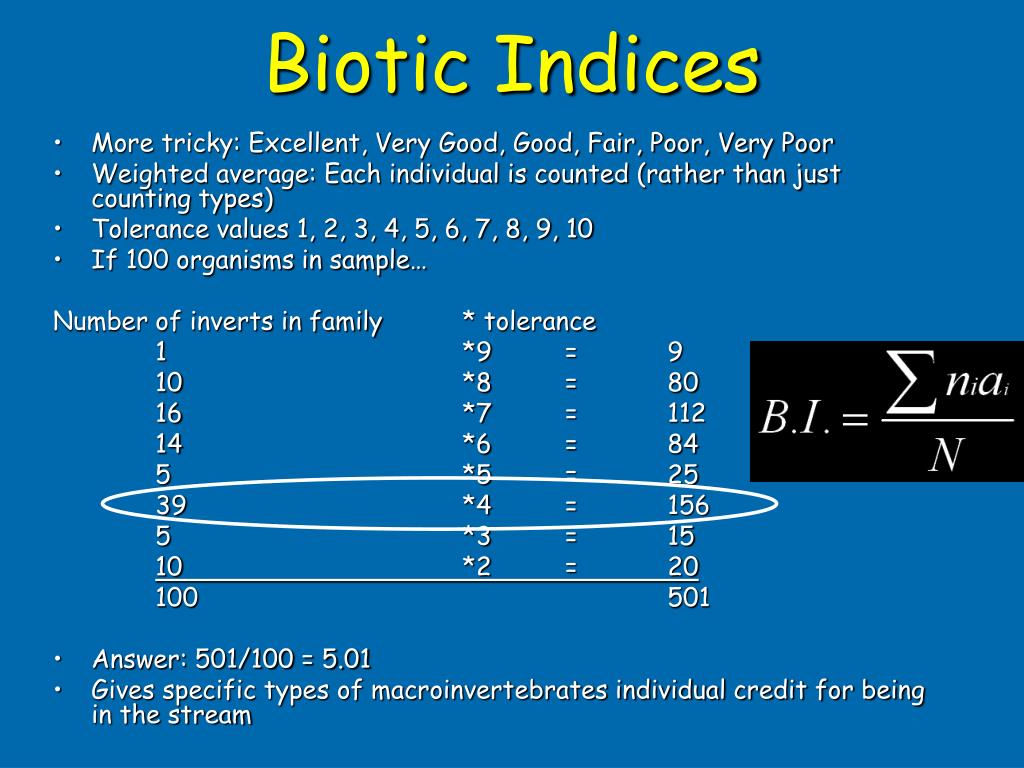 Biotic Indices

• More tricky: Excellent, Very Good, Good, Fair, Poor, Very Poor
• Weighted average: Each individual is counted (rather than just counting types)
• Tolerance values 1, 2, 3, 4, 5, 6, 7, 8, 9, 10
• If 100 organisms in sample…

| Number of inverts in family | * tolerance | | |
|---|---|---|---|
| 1 | *9 | = | 9 |
| 10 | *8 | = | 80 |
| 16 | *7 | = | 112 |
| 14 | *6 | = | 84 |
| 5 | *5 | = | 25 |
| 39 | *4 | = | 156 |
| 5 | *3 | = | 15 |
| 10 | *2 | = | 20 |
| 100 | | | 501 |

$B.I. = \frac{\sum n_i a_i}{N}$

• Answer: 501/100 = 5.01
• Gives specific types of macroinvertebrates individual credit for being in the stream